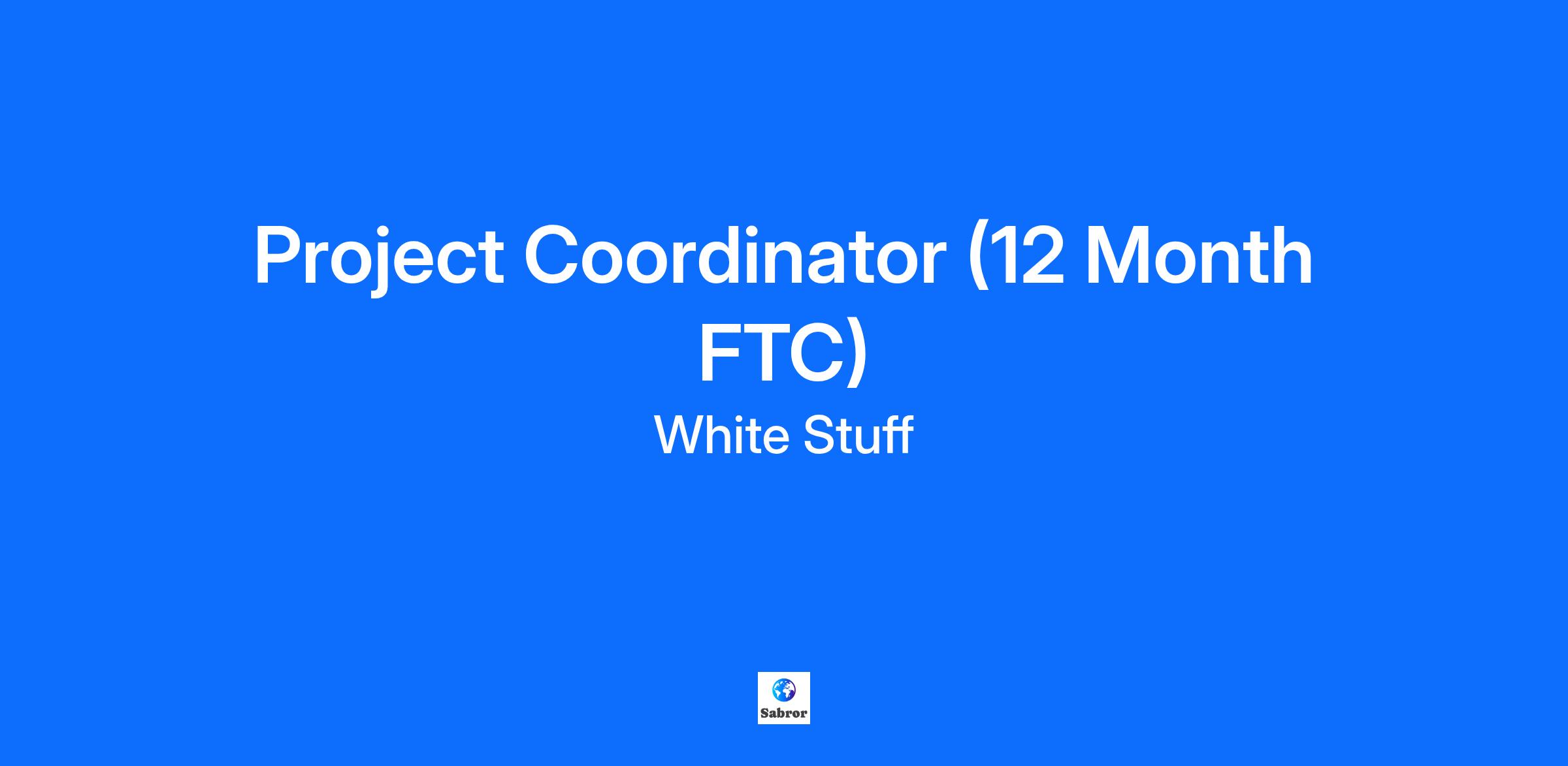 Project Coordinator (12 Month FTC)

White Stuff

Sabror